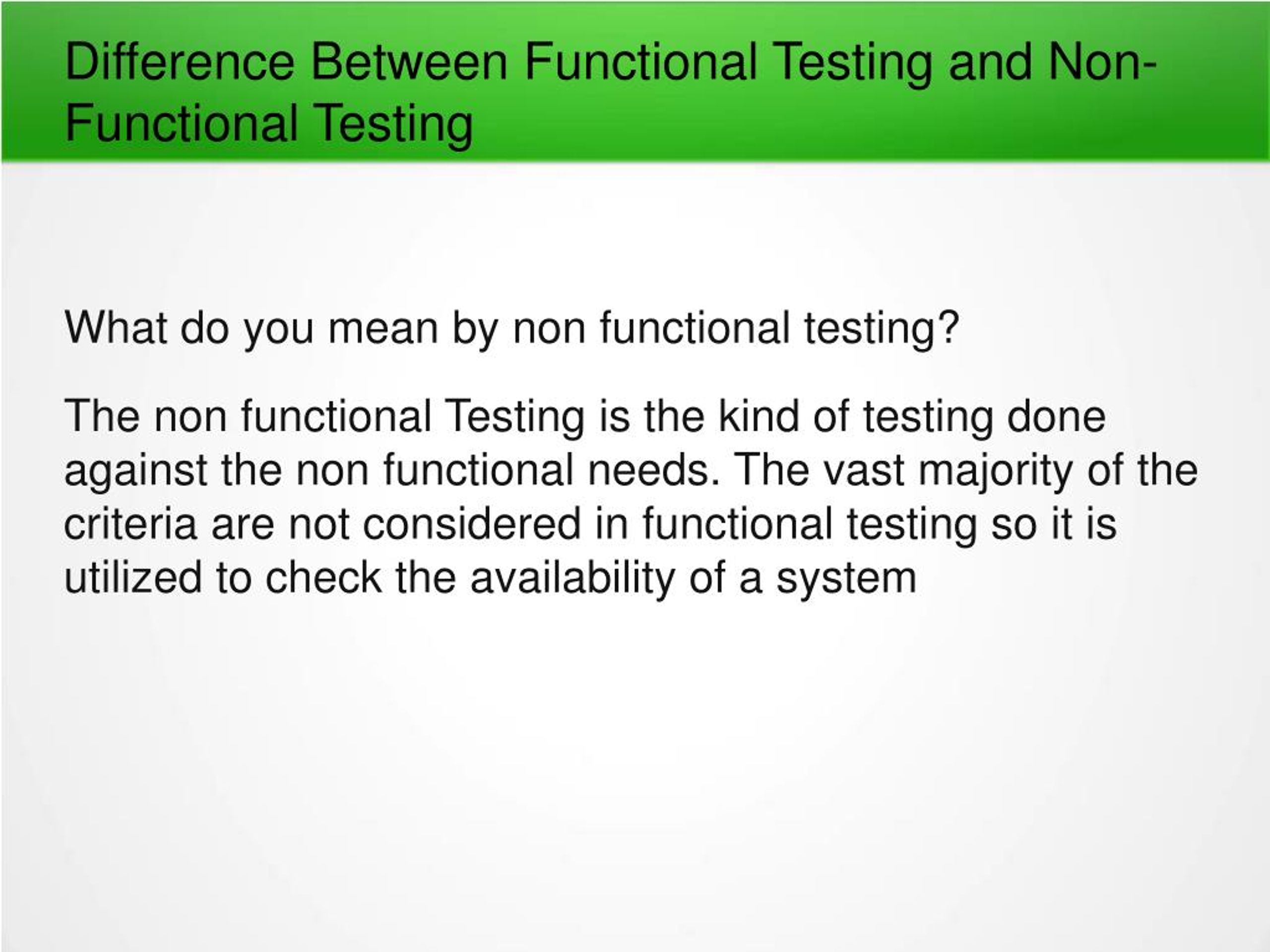 Difference Between Functional Testing and Non-Functional Testing

What do you mean by non functional testing?

The non functional Testing is the kind of testing done against the non functional needs. The vast majority of the criteria are not considered in functional testing so it is utilized to check the availability of a system